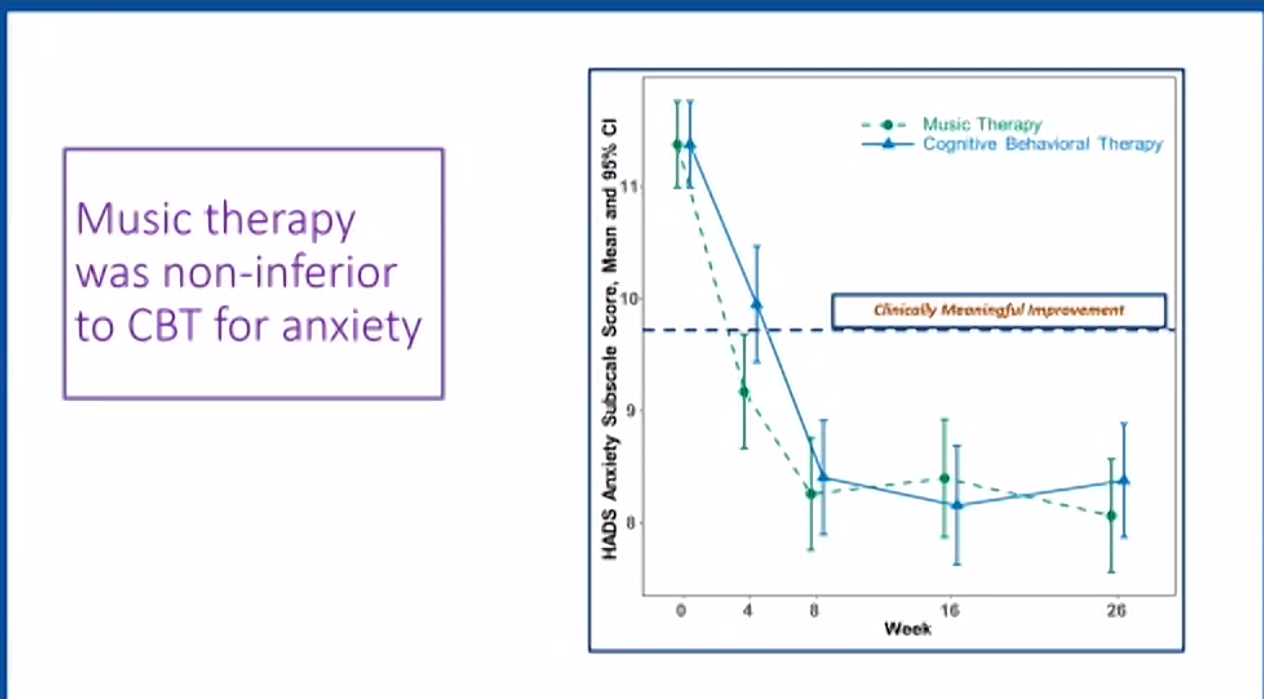 Music therapy was non-inferior to CBT for anxiety

Music Therapy
Cognitive Behavioral Therapy

Clinically Meaningful Improvement

HADS Anxiety Subscale Score, Mean and 95% CI

11
10
9
8

0
4
8
16
26
Week